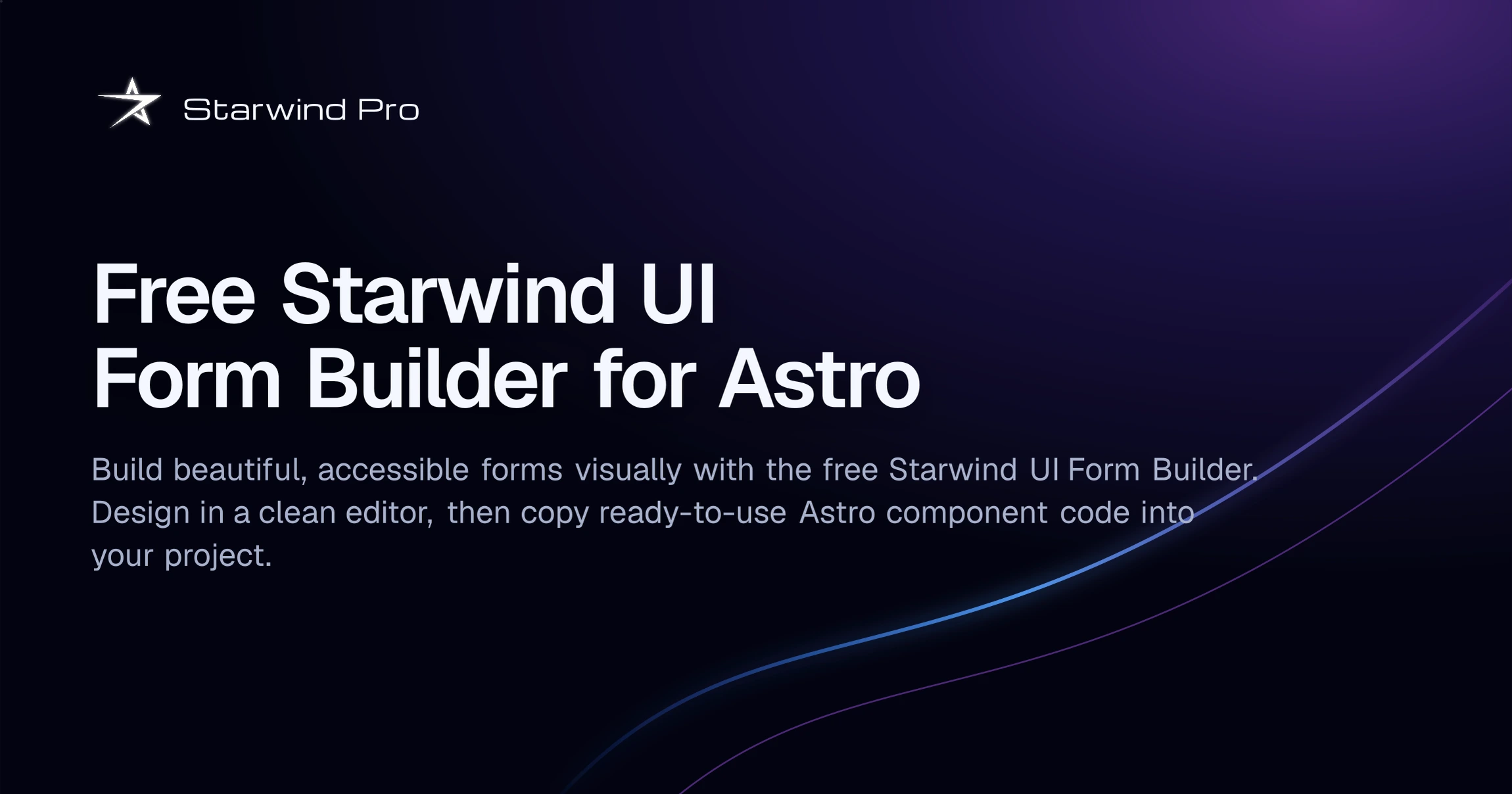 Starwind Pro

Free Starwind UI
Form Builder for Astro

Build beautiful, accessible forms visually with the free Starwind UI Form Builder. Design in a clean editor, then copy ready-to-use Astro component code into your project.